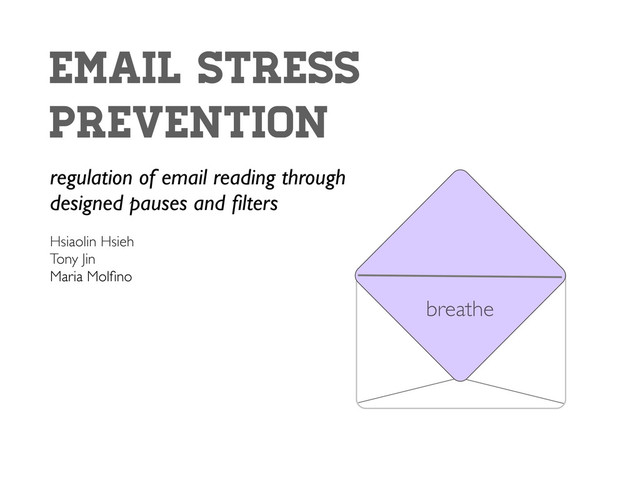 EMAIL STRESS PREVENTION

regulation of email reading through designed pauses and filters

Hsiaolin Hsieh
Tony Jin
Maria Molfino

breathe